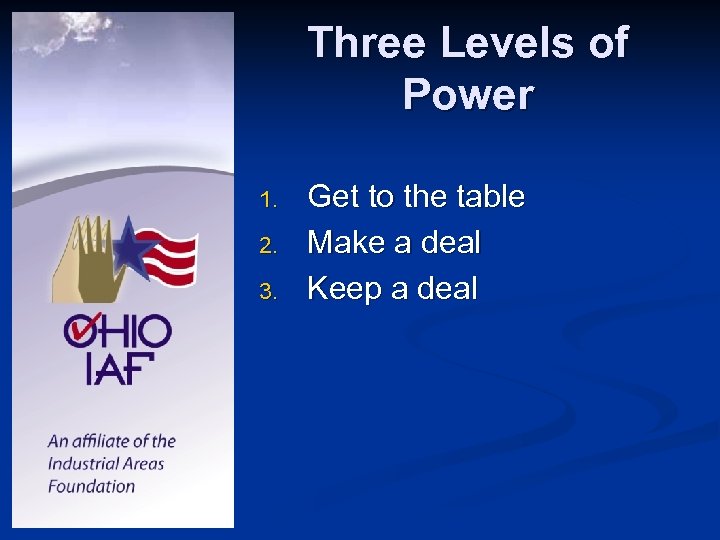 OHIO
IAF

An affiliate of the Industrial Areas Foundation

Three Levels of Power

1. Get to the table
2. Make a deal
3. Keep a deal